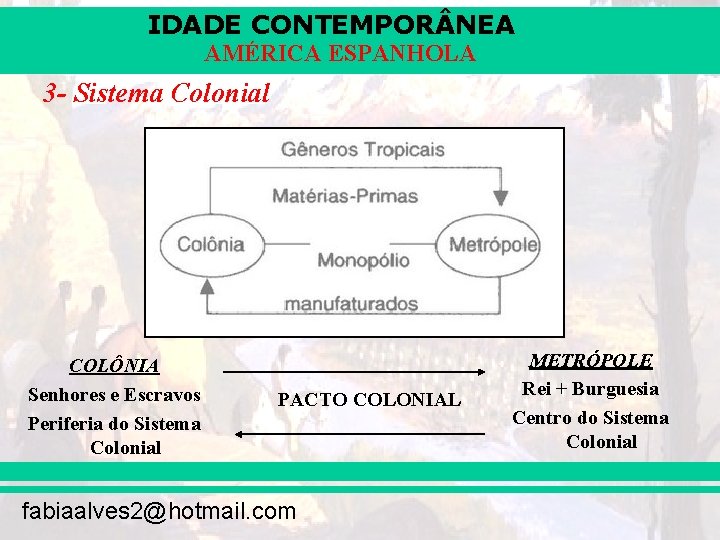 IDADE CONTEMPORÂNEA
AMÉRICA ESPANHOLA

3- Sistema Colonial

Gêneros Tropicais
Matérias-Primas
Colônia
Monopólio
Metrópole
manufaturados

COLÔNIA
Senhores e Escravos
Periferia do Sistema Colonial

PACTO COLONIAL

METRÓPOLE
Rei + Burguesia
Centro do Sistema Colonial

fabiaalves2@hotmail.com